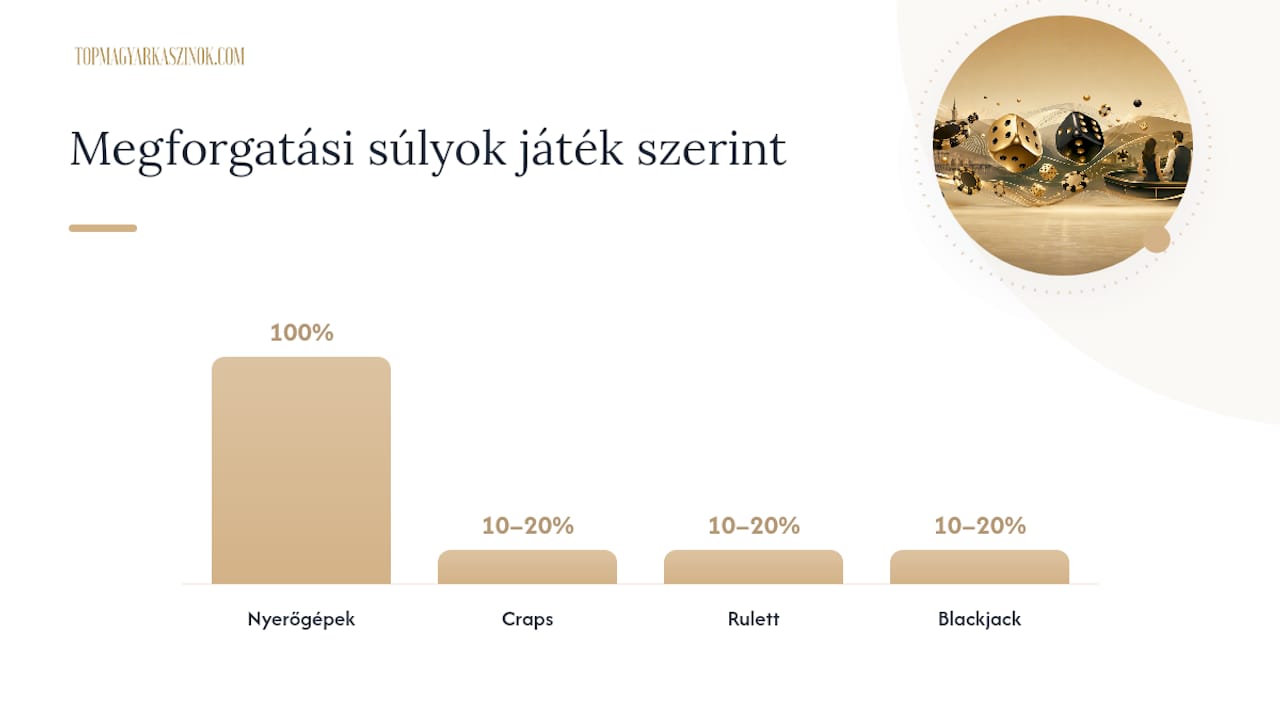 TOPMAGYARKASZINOK.COM

Megforgatási súlyok játék szerint

100%

10–20%

10–20%

10–20%

Nyerőgépek

Craps

Rulett

Blackjack